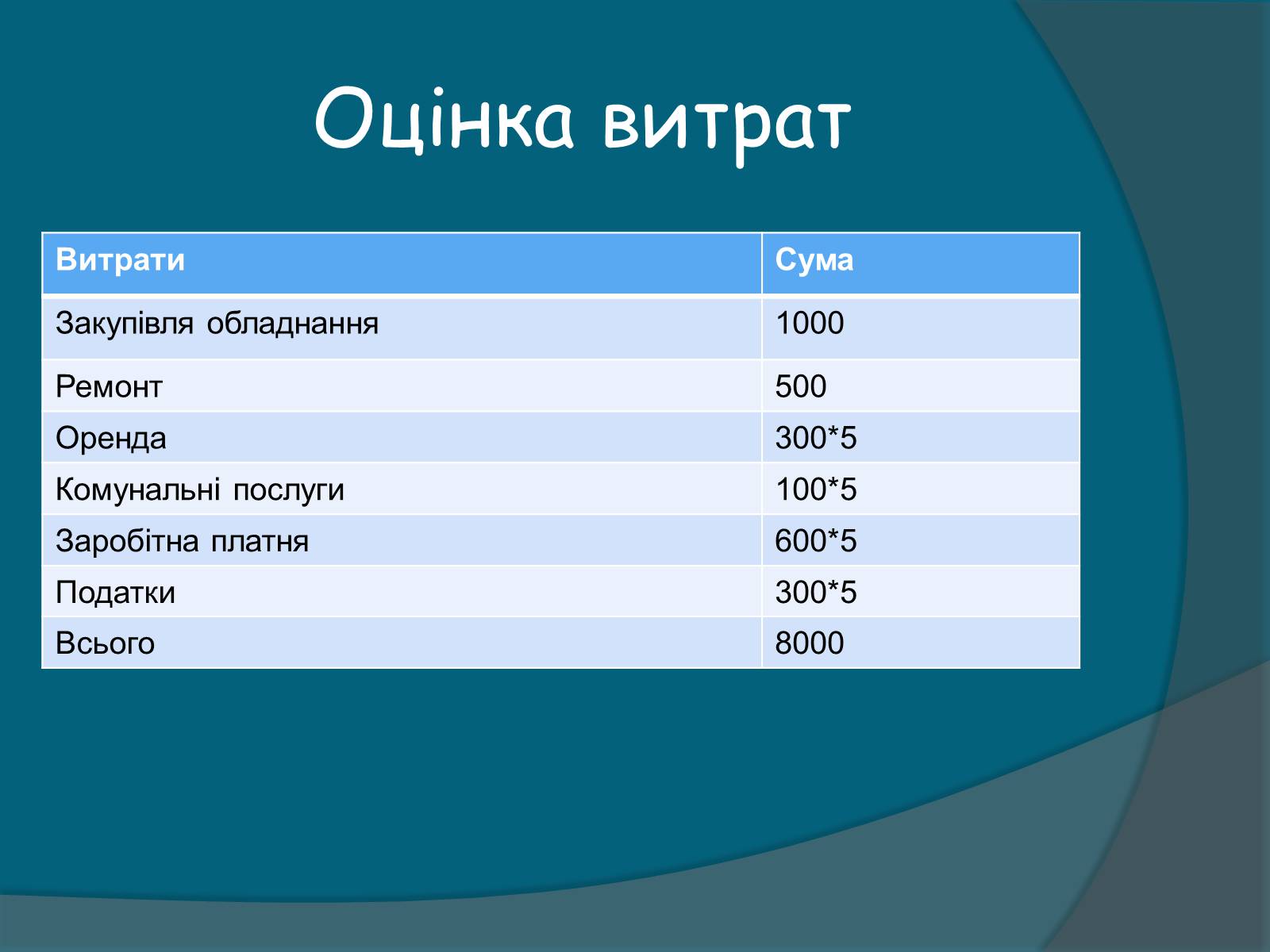 Оцінка витрат

| Витрати | Сума |
|---|---|
| Закупівля обладнання | 1000 |
| Ремонт | 500 |
| Оренда | 300*5 |
| Комунальні послуги | 100*5 |
| Заробітна платня | 600*5 |
| Податки | 300*5 |
| Всього | 8000 |